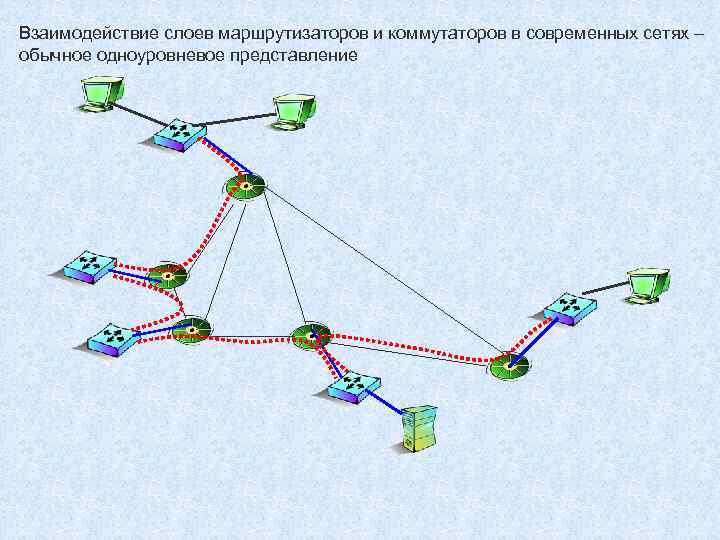 Взаимодействие слоев маршрутизаторов и коммутаторов в современных сетях – обычное одноуровневое представление